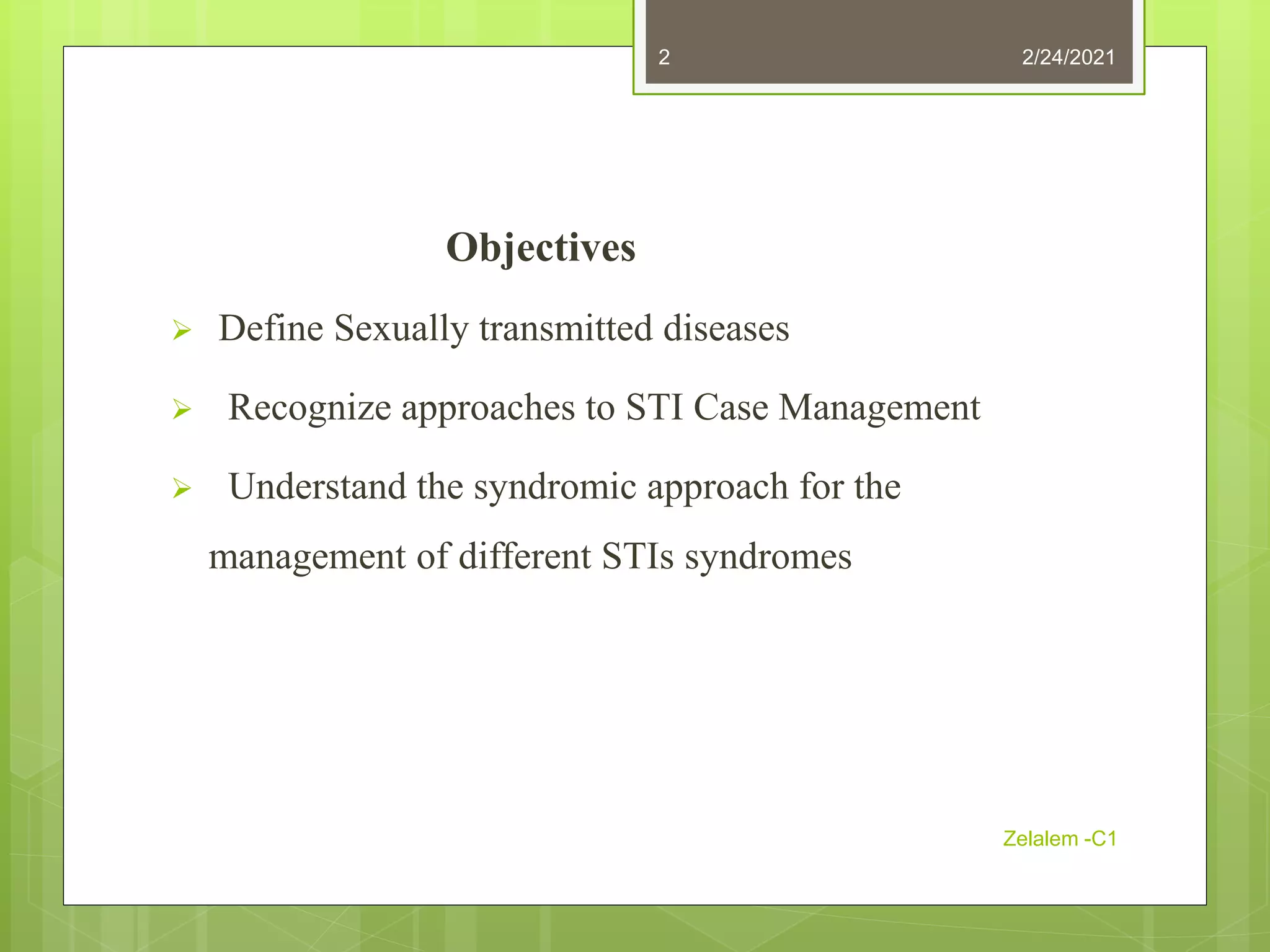 2

2/24/2021

Objectives

➢ Define Sexually transmitted diseases

➢ Recognize approaches to STI Case Management

➢ Understand the syndromic approach for the management of different STIs syndromes

Zelalem -C1